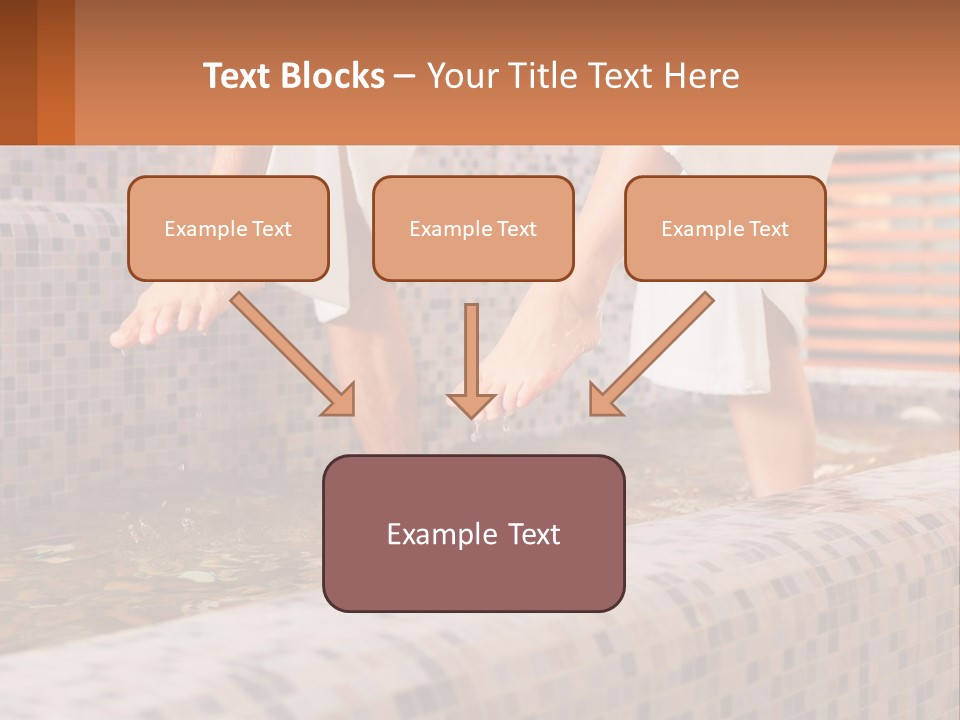 Text Blocks – Your Title Text Here

Example Text

Example Text

Example Text

Example Text